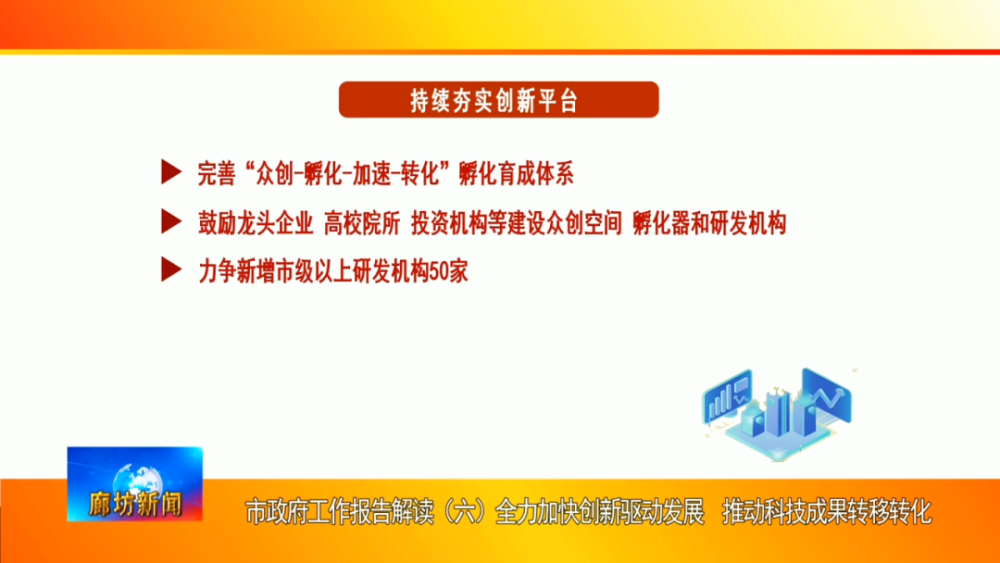 持续夯实创新平台

完善“众创-孵化-加速-转化”孵化育成体系

鼓励龙头企业 高校院所 投资机构等建设众创空间 孵化器和研发机构

力争新增市级以上研发机构50家

廊坊新闻

市政府工作报告解读（六）全力加快创新驱动发展 推动科技成果转移转化